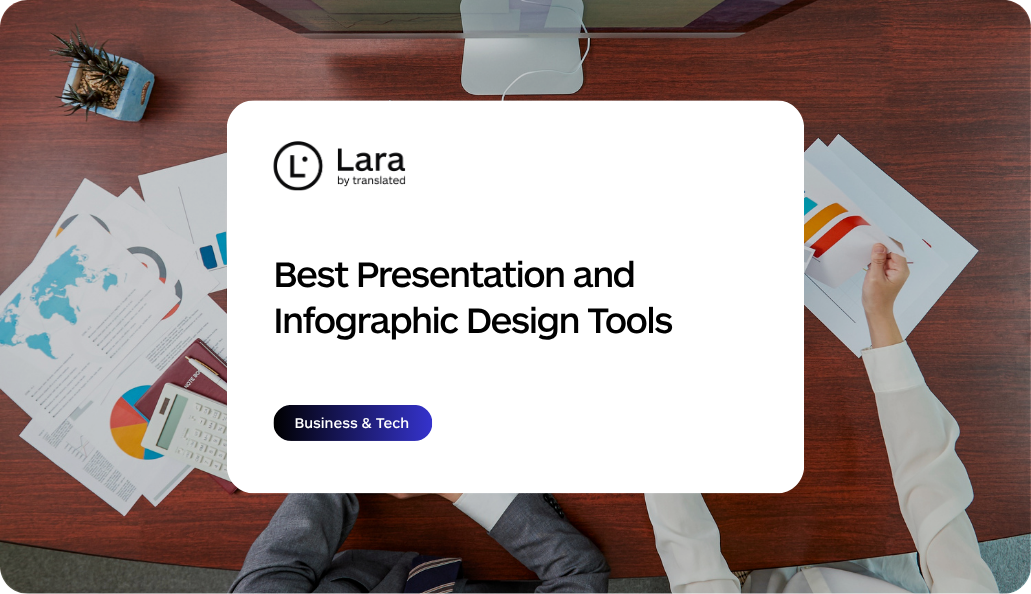 Lara
by translated

Best Presentation and Infographic Design Tools

Business & Tech